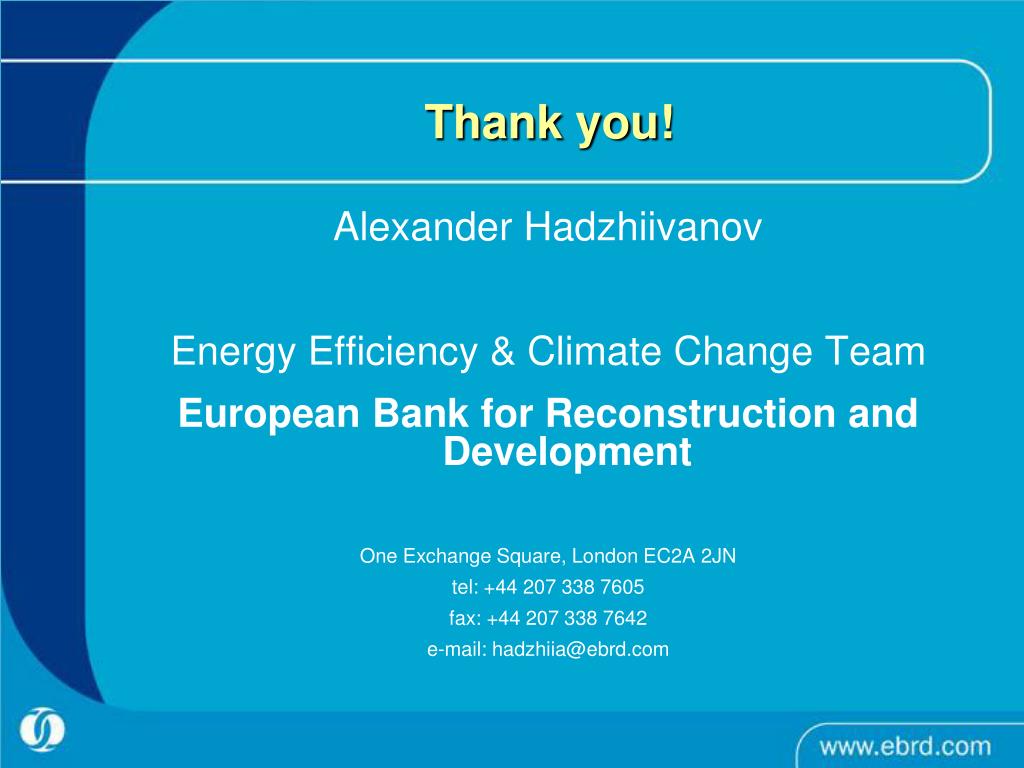 Thank you!

Alexander Hadzhiivanov

Energy Efficiency & Climate Change Team

European Bank for Reconstruction and Development

One Exchange Square, London EC2A 2JN
tel: +44 207 338 7605
fax: +44 207 338 7642
e-mail: hadzhiia@ebrd.com

www.ebrd.com